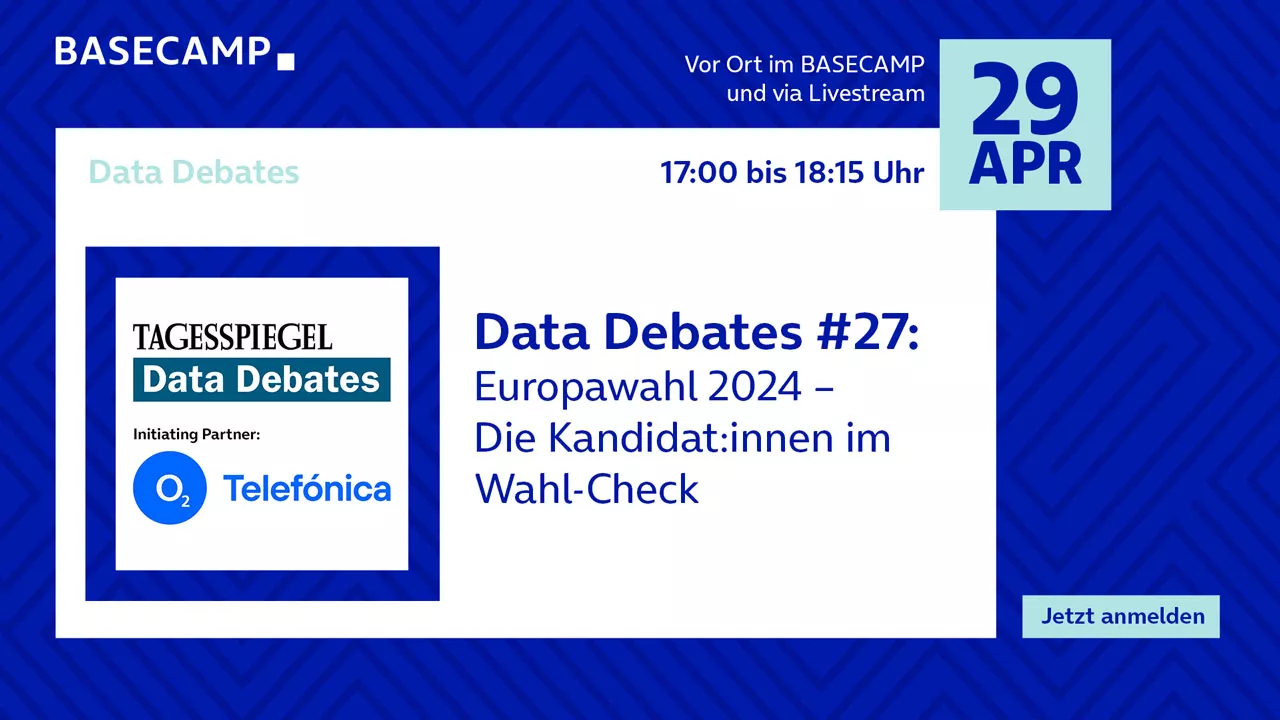 BASECAMP

Vor Ort im BASECAMP und via Livestream

29 APR

Data Debates

17:00 bis 18:15 Uhr

TAGESSPIEGEL
Data Debates
Initiating Partner:
$O_2$ Telefónica

Data Debates #27:
Europawahl 2024 – Die Kandidat:innen im Wahl-Check

Jetzt anmelden